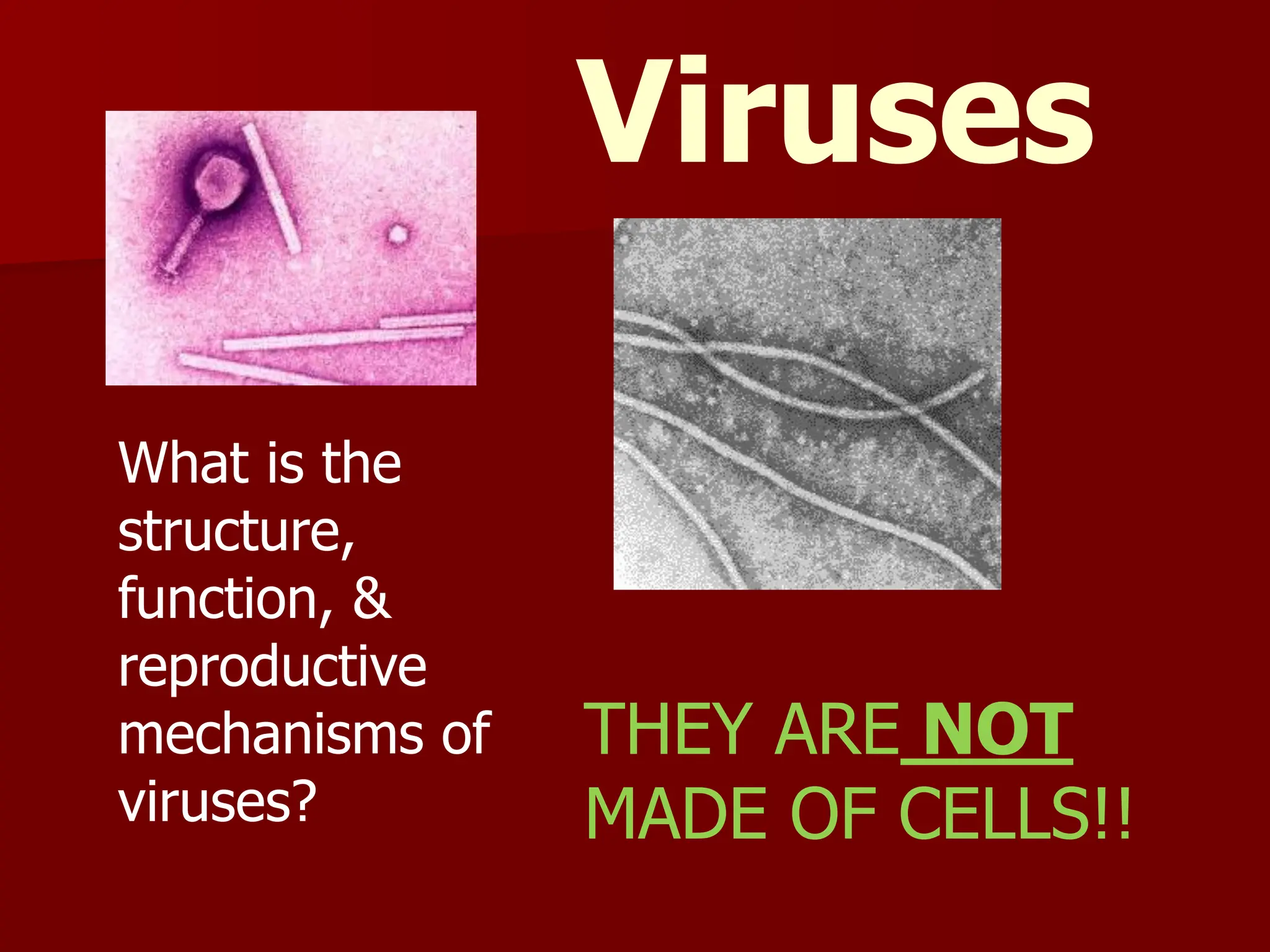 Viruses

What is the structure, function, & reproductive mechanisms of viruses?

THEY ARE NOT MADE OF CELLS!!